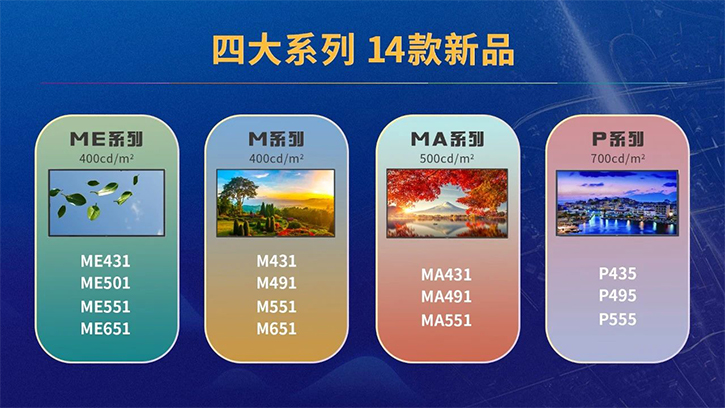 四大系列 14款新品

ME系列
400cd/m²

ME431
ME501
ME551
ME651

M系列
400cd/m²

M431
M491
M551
M651

MA系列
500cd/m²

MA431
MA491
MA551

P系列
700cd/m²

P435
P495
P555